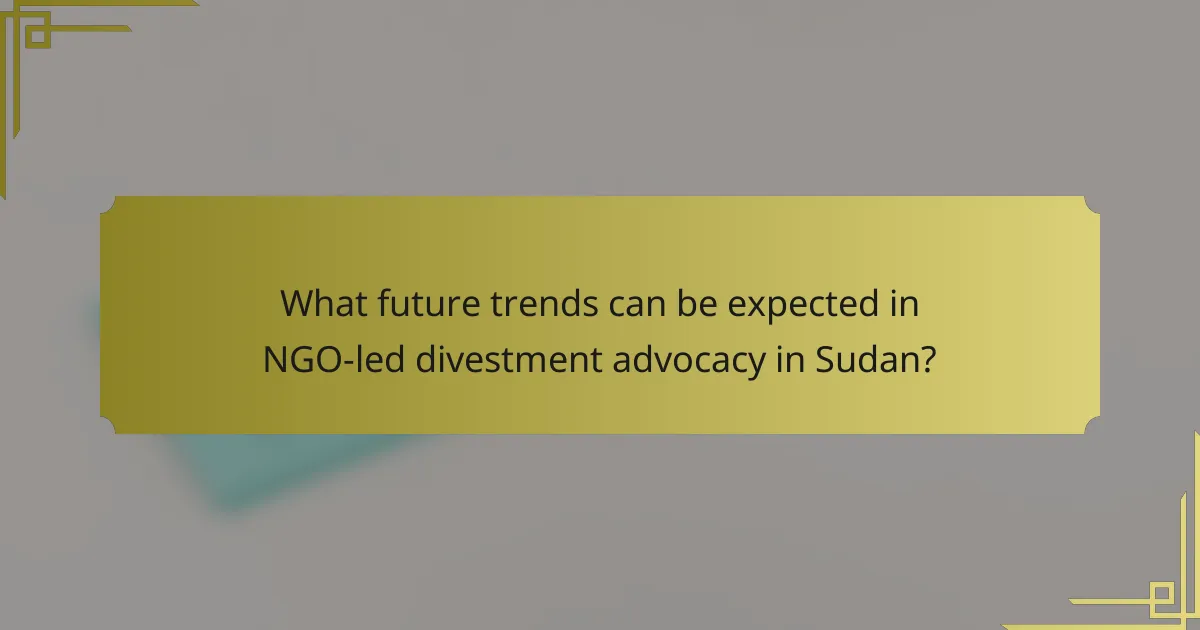 What future trends can be expected in NGO-led divestment advocacy in Sudan?